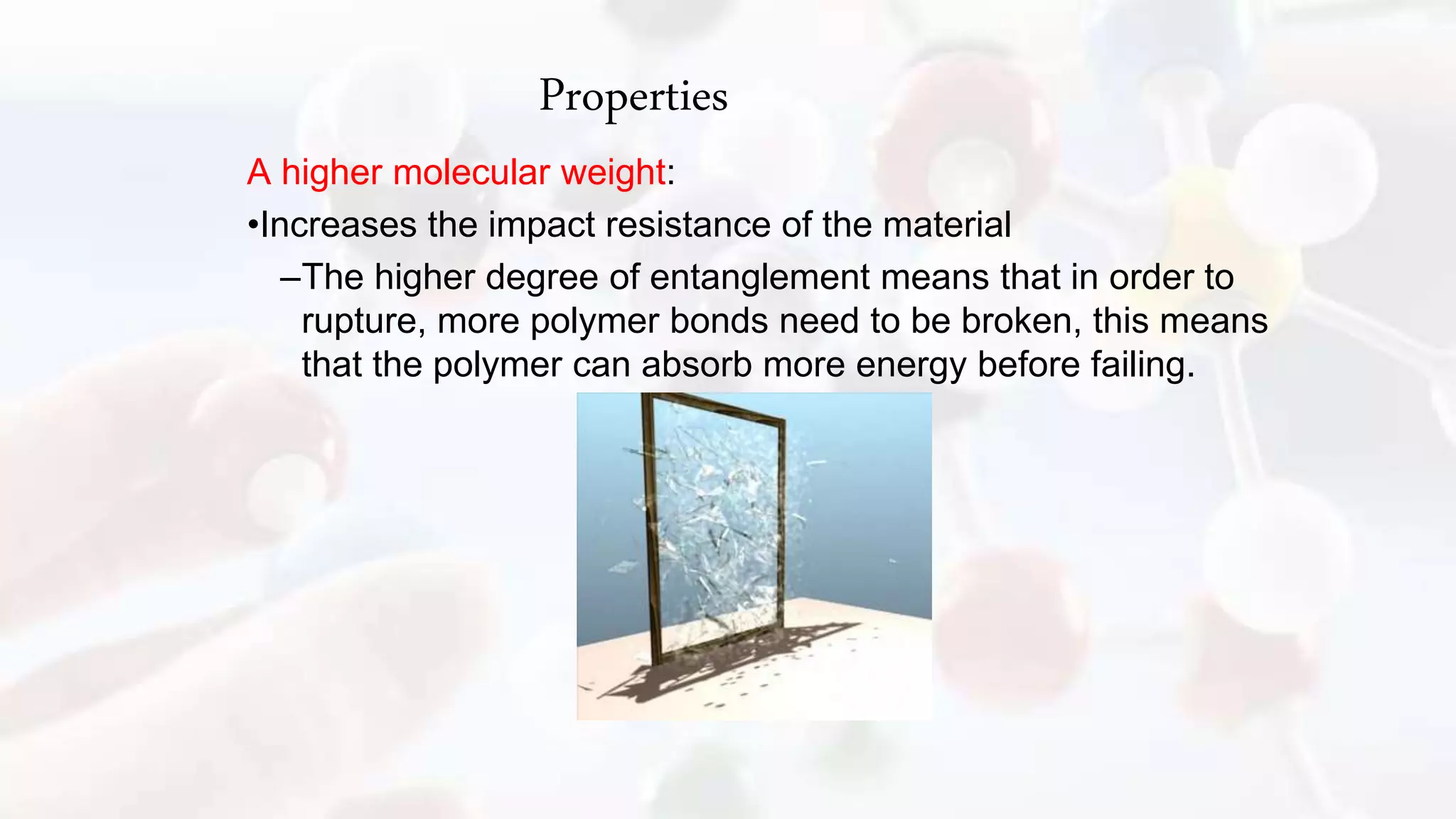 Properties

A higher molecular weight:

•Increases the impact resistance of the material

–The higher degree of entanglement means that in order to rupture, more polymer bonds need to be broken, this means that the polymer can absorb more energy before failing.